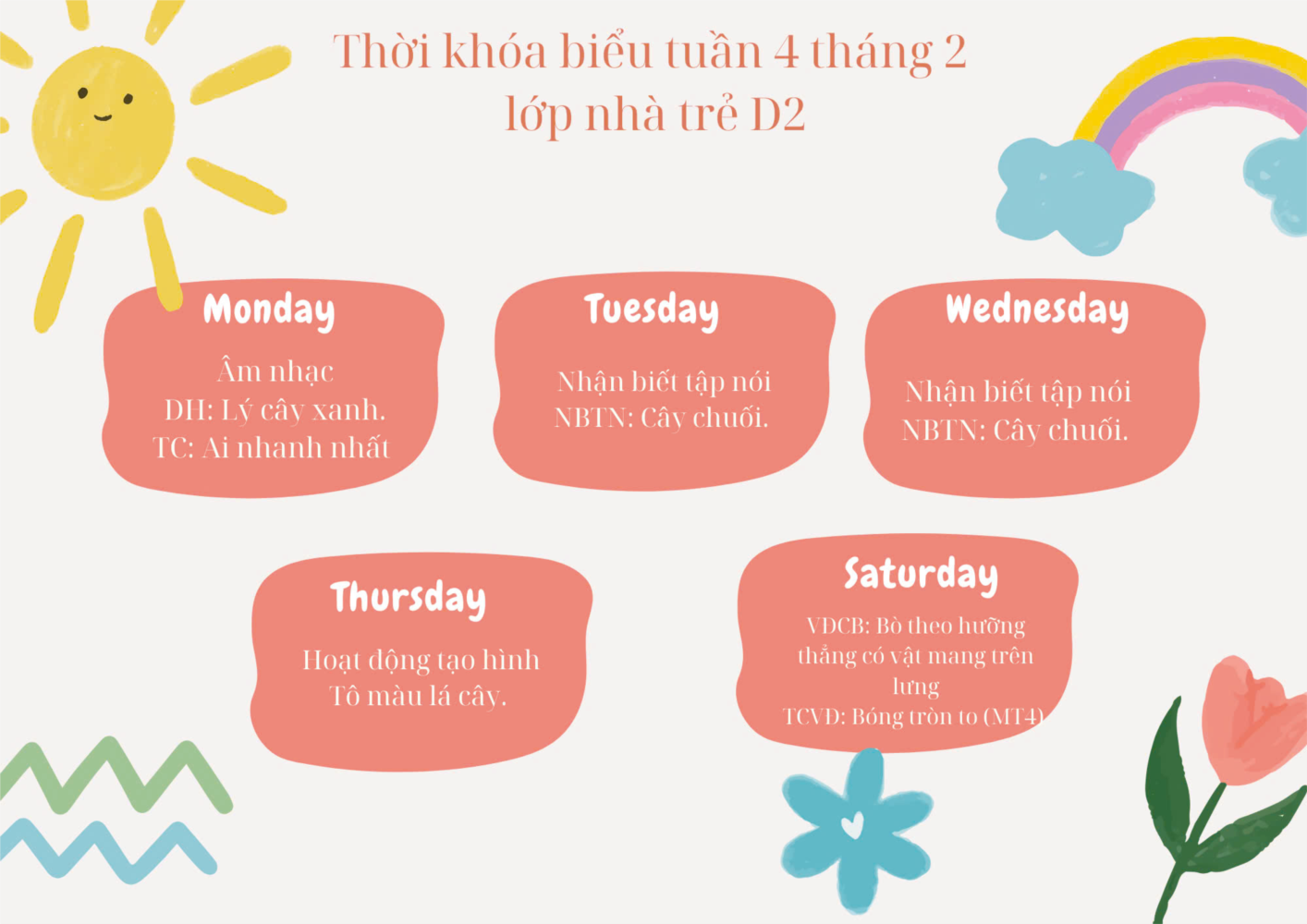 Thời khóa biểu tuần 4 tháng 2
lớp nhà trẻ D2

Monday

Âm nhạc
DH: Lý cây xanh.
TC: Ai nhanh nhất

Tuesday

Nhận biết tập nói
NBTN: Cây chuối.

Wednesday

Nhận biết tập nói
NBTN: Cây chuối.

Thursday

Hoạt động tạo hình
Tô màu lá cây.

Saturday

VDCB: Bò theo hướng thẳng có vật mang trên lưng
TCVD: Bóng tròn to (MT4)